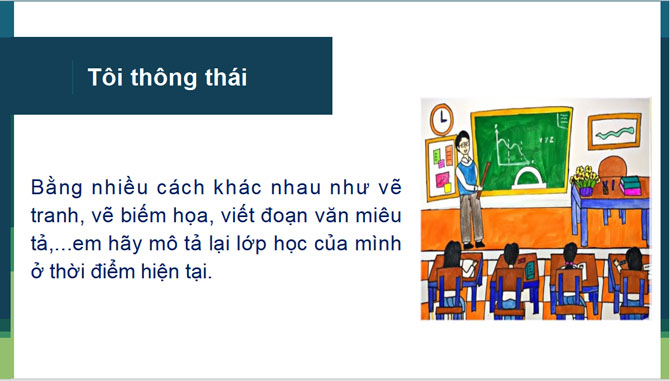 Tôi thông thái

Bằng nhiều cách khác nhau như vẽ tranh, vẽ biếm họa, viết đoạn văn miêu tả,...em hãy mô tả lại lớp học của mình ở thời điểm hiện tại.